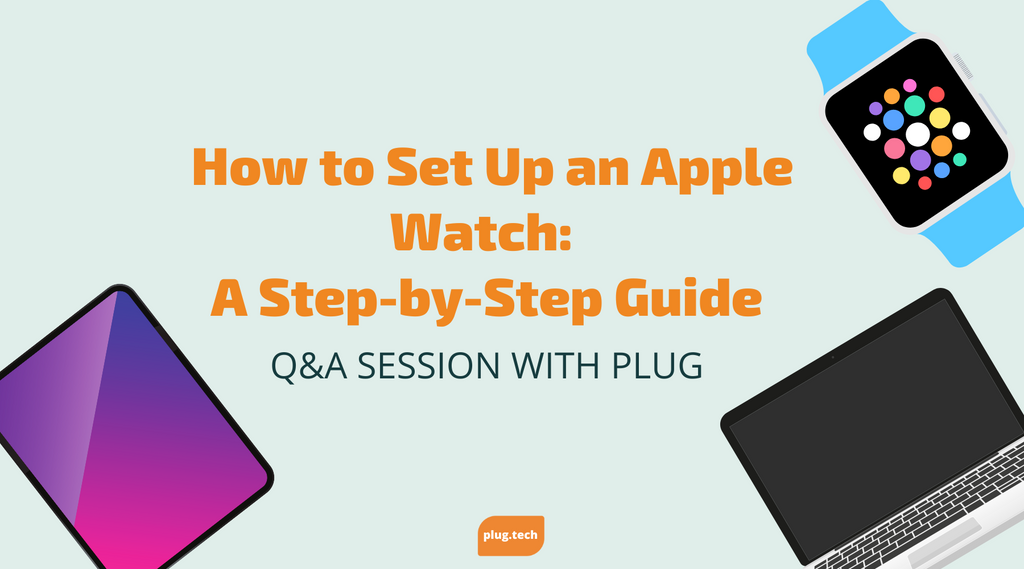 How to Set Up an Apple Watch:
A Step-by-Step Guide

Q&A SESSION WITH PLUG

plug.tech